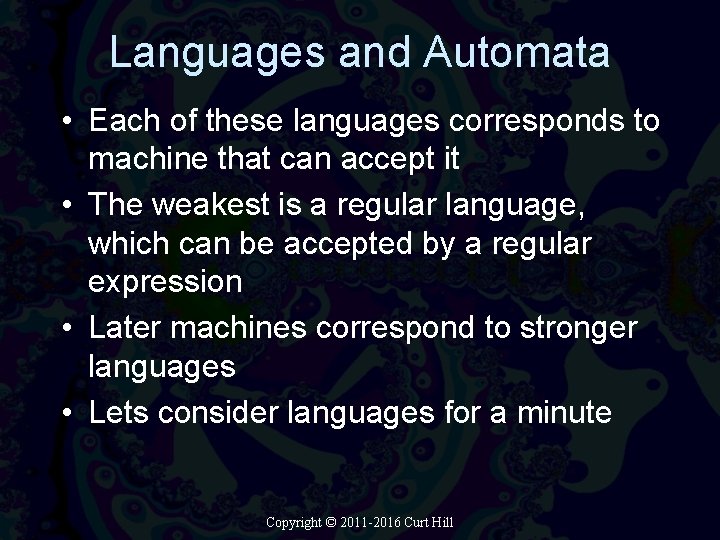 Languages and Automata

• Each of these languages corresponds to machine that can accept it

• The weakest is a regular language, which can be accepted by a regular expression

• Later machines correspond to stronger languages

• Lets consider languages for a minute

Copyright © 2011-2016 Curt Hill